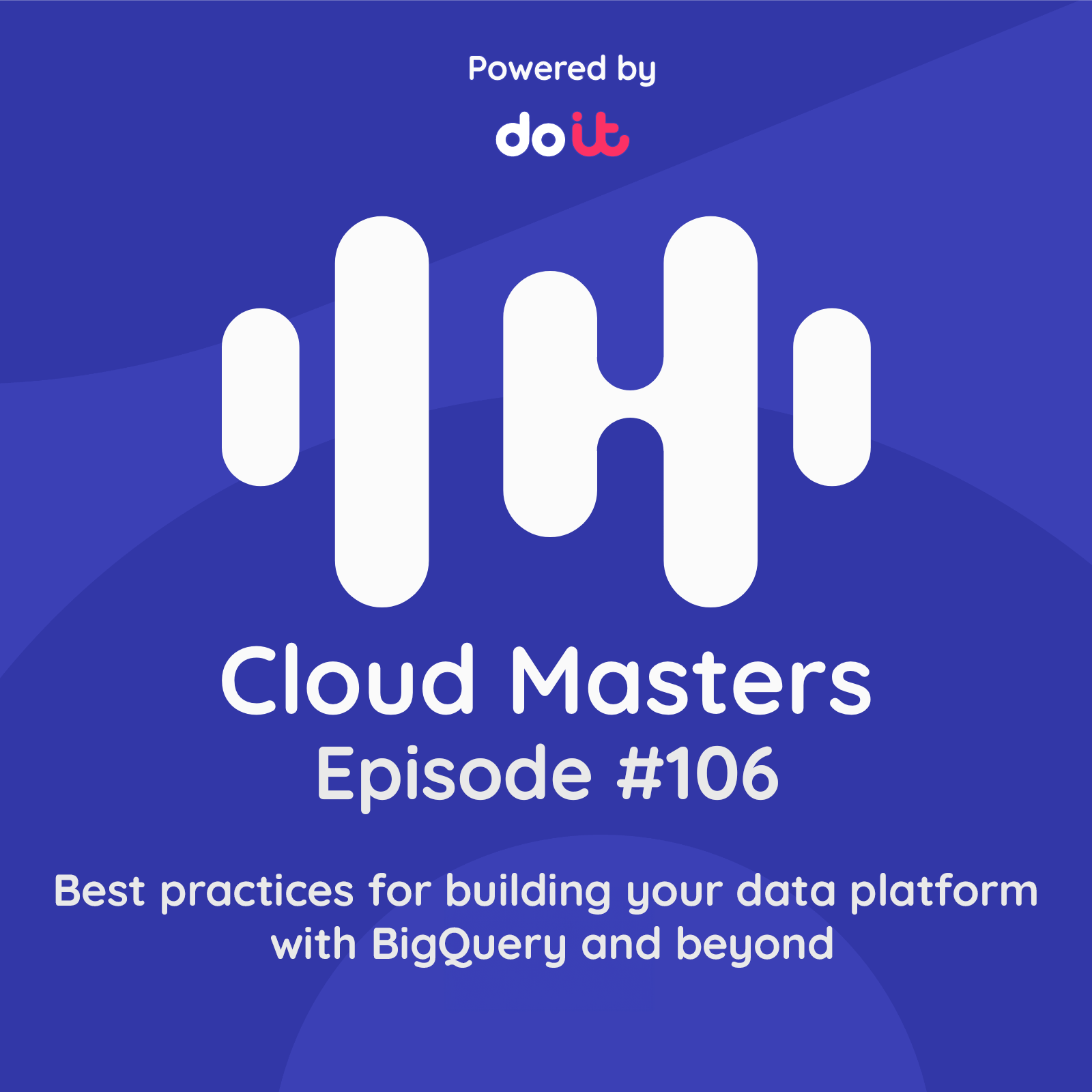 Powered by

doit

Cloud Masters
Episode #106

Best practices for building your data platform with BigQuery and beyond